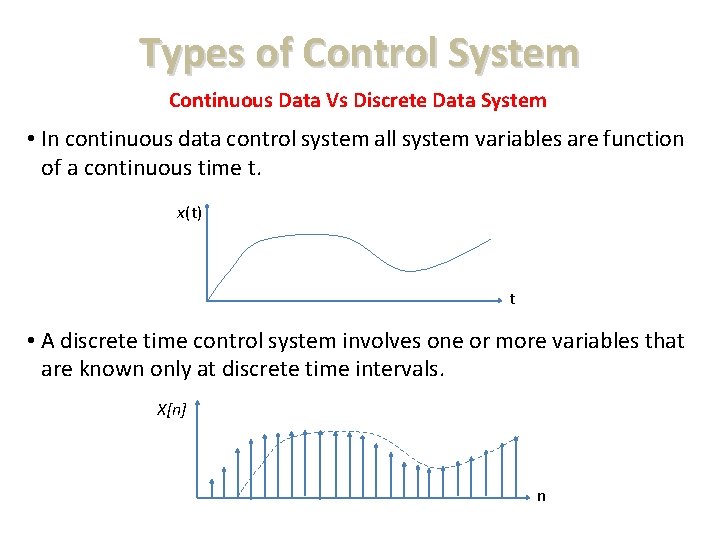 Types of Control System

Continuous Data Vs Discrete Data System

• In continuous data control system all system variables are function of a continuous time t.

$x(t)$

t

• A discrete time control system involves one or more variables that are known only at discrete time intervals.

$X[n]$

n